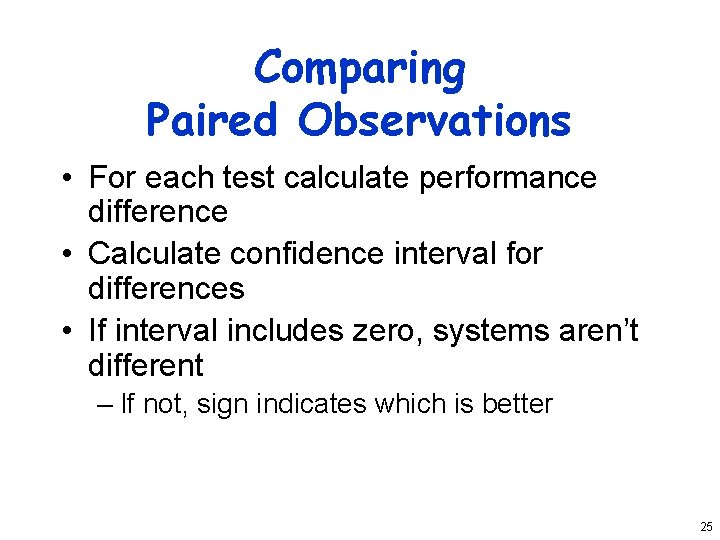 Comparing
Paired Observations

• For each test calculate performance difference
• Calculate confidence interval for differences
• If interval includes zero, systems aren't different
– If not, sign indicates which is better

25